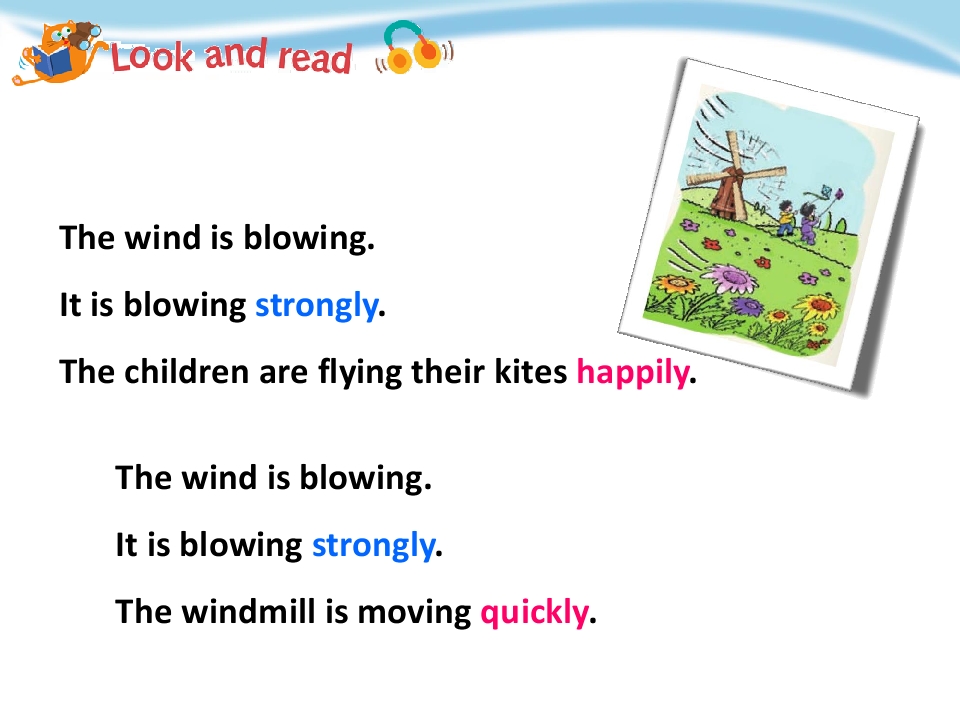 Look and read

The wind is blowing.

It is blowing strongly.

The children are flying their kites happily.

The wind is blowing.

It is blowing strongly.

The windmill is moving quickly.